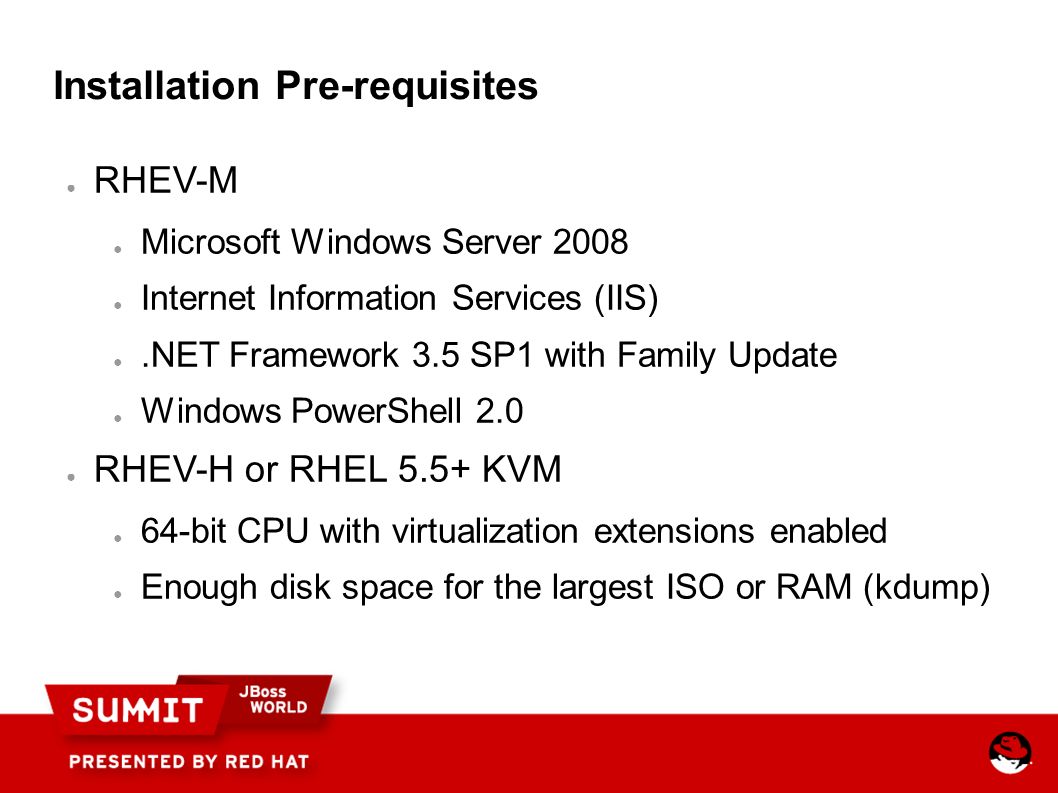 Installation Pre-requisites

- RHEV-M
  - Microsoft Windows Server 2008
  - Internet Information Services (IIS)
  - .NET Framework 3.5 SP1 with Family Update
  - Windows PowerShell 2.0
- RHEV-H or RHEL 5.5+ KVM
  - 64-bit CPU with virtualization extensions enabled
  - Enough disk space for the largest ISO or RAM (kdump)

SUMMIT JBoss WORLD
PRESENTED BY RED HAT